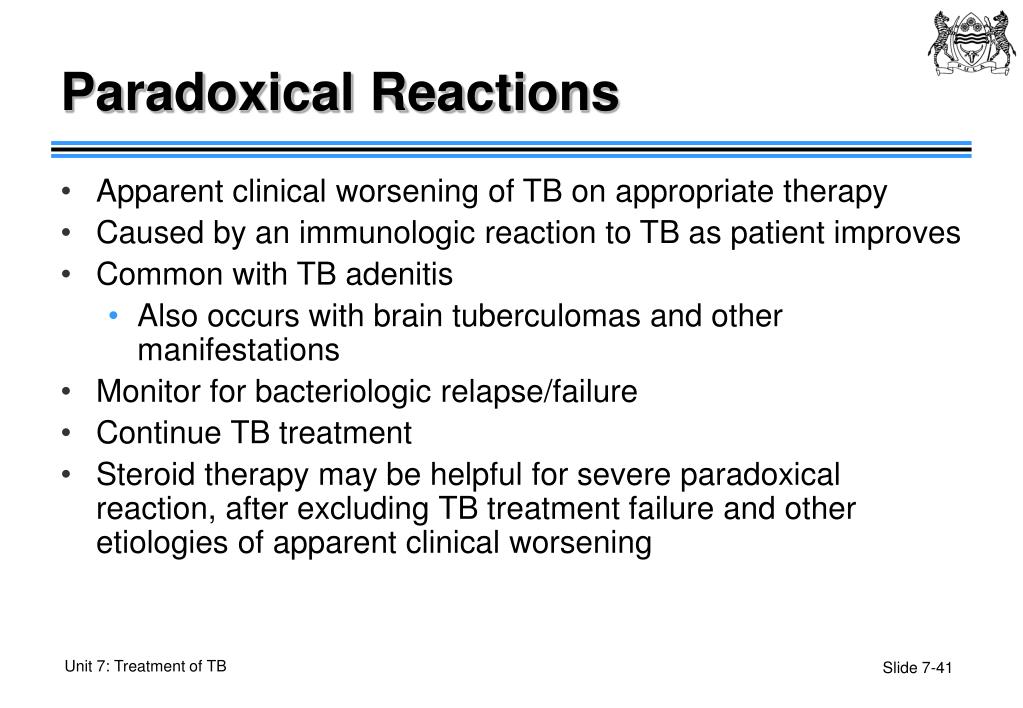 Paradoxical Reactions

• Apparent clinical worsening of TB on appropriate therapy
• Caused by an immunologic reaction to TB as patient improves
• Common with TB adenitis
  • Also occurs with brain tuberculomas and other manifestations
• Monitor for bacteriologic relapse/failure
• Continue TB treatment
• Steroid therapy may be helpful for severe paradoxical reaction, after excluding TB treatment failure and other etiologies of apparent clinical worsening

Unit 7: Treatment of TB

Slide 7-41